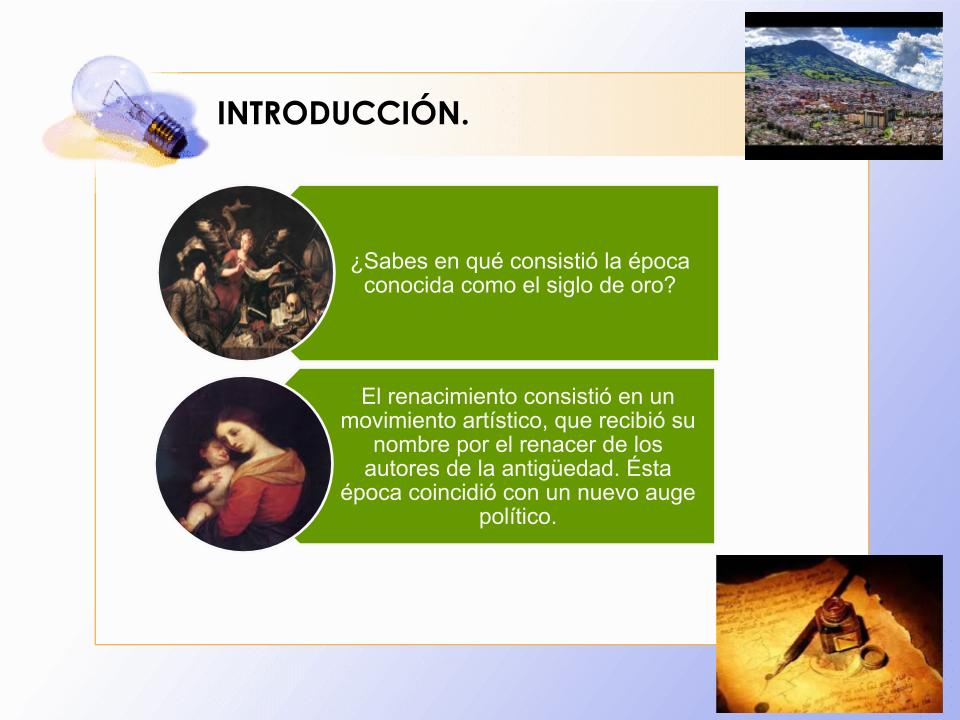 INTRODUCCIÓN.

¿Sabes en qué consistió la época conocida como el siglo de oro?

El renacimiento consistió en un movimiento artístico, que recibió su nombre por el renacer de los autores de la antigüedad. Ésta época coincidió con un nuevo auge político.